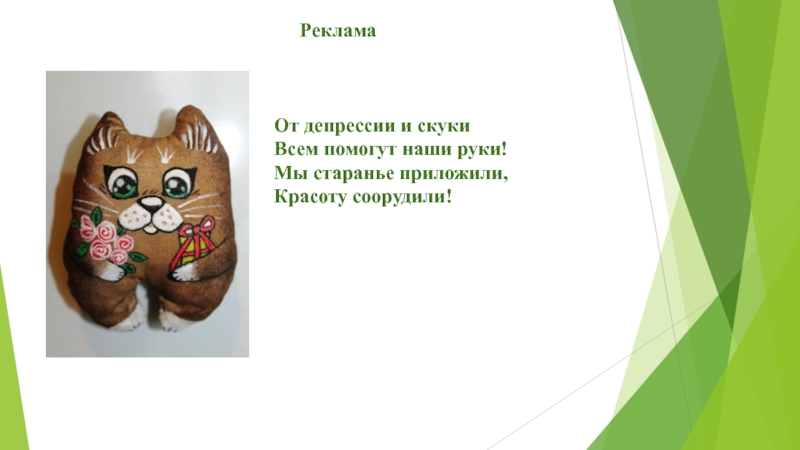 Реклама

От депрессии и скуки
Всем помогут наши руки!
Мы старанье приложили,
Красоту соорудили!